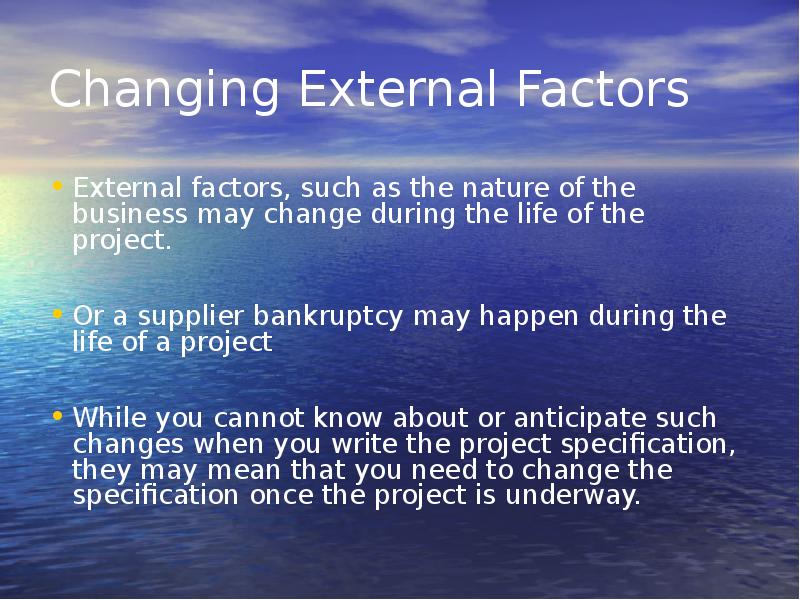 Changing External Factors

• External factors, such as the nature of the business may change during the life of the project.

• Or a supplier bankruptcy may happen during the life of a project

• While you cannot know about or anticipate such changes when you write the project specification, they may mean that you need to change the specification once the project is underway.